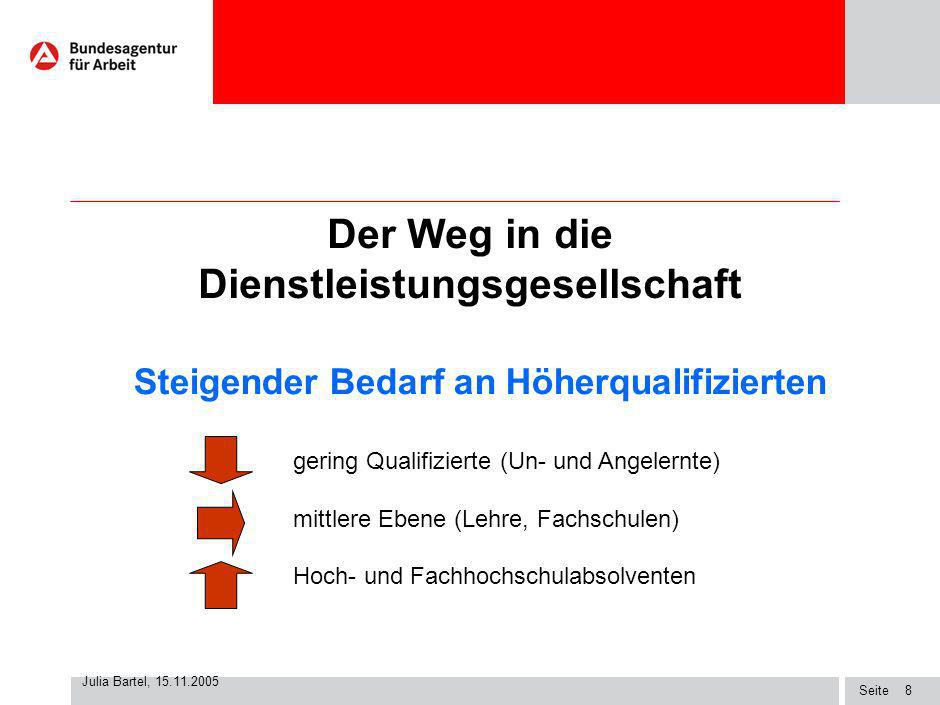 Bundesagentur für Arbeit

Der Weg in die Dienstleistungsgesellschaft

Steigender Bedarf an Höherqualifizierten

gering Qualifizierte (Un- und Angelernte)

mittlere Ebene (Lehre, Fachschulen)

Hoch- und Fachhochschulabsolventen

Julia Bartel, 15.11.2005

Seite 8